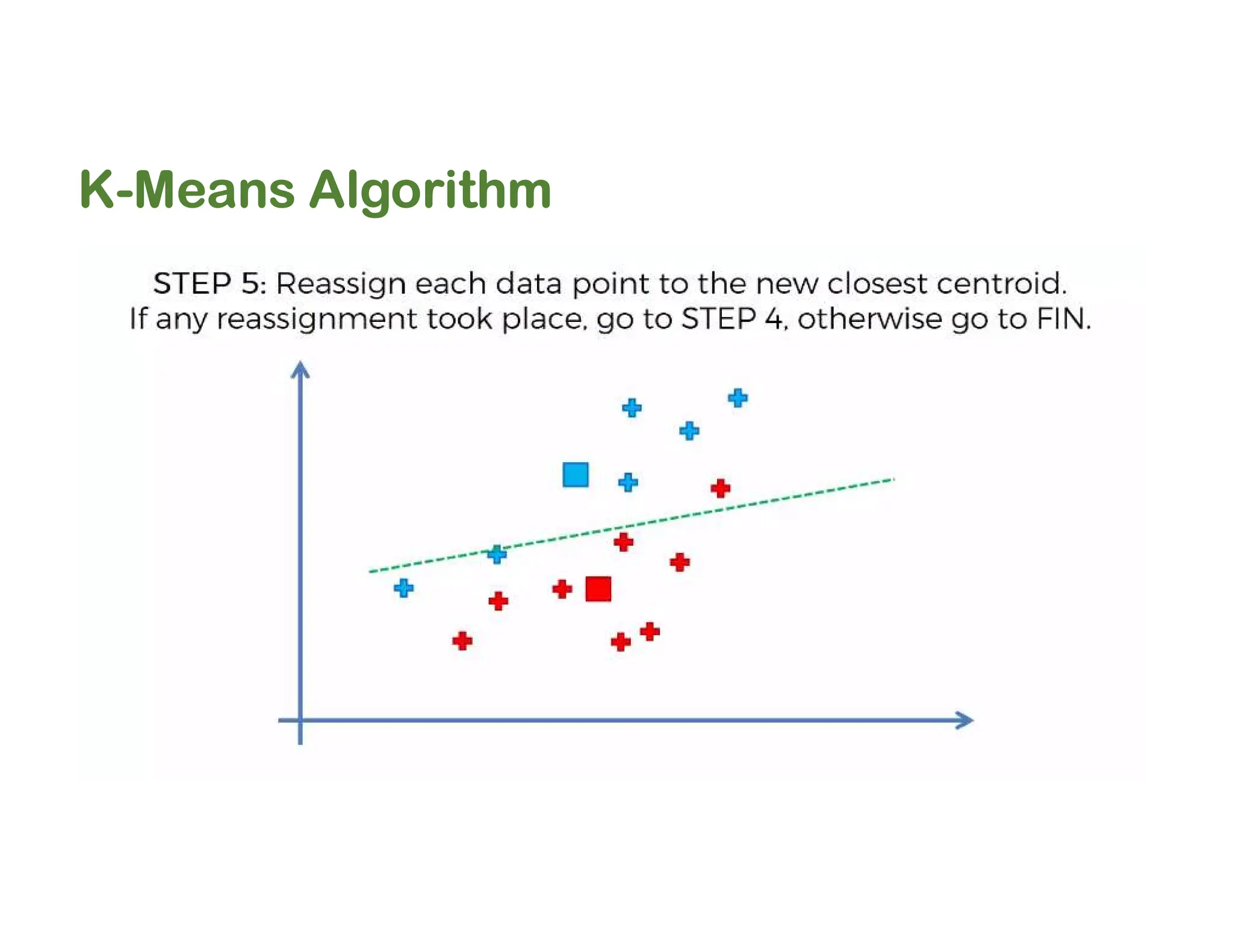 K-Means Algorithm

STEP 5: Reassign each data point to the new closest centroid. If any reassignment took place, go to STEP 4, otherwise go to FIN.